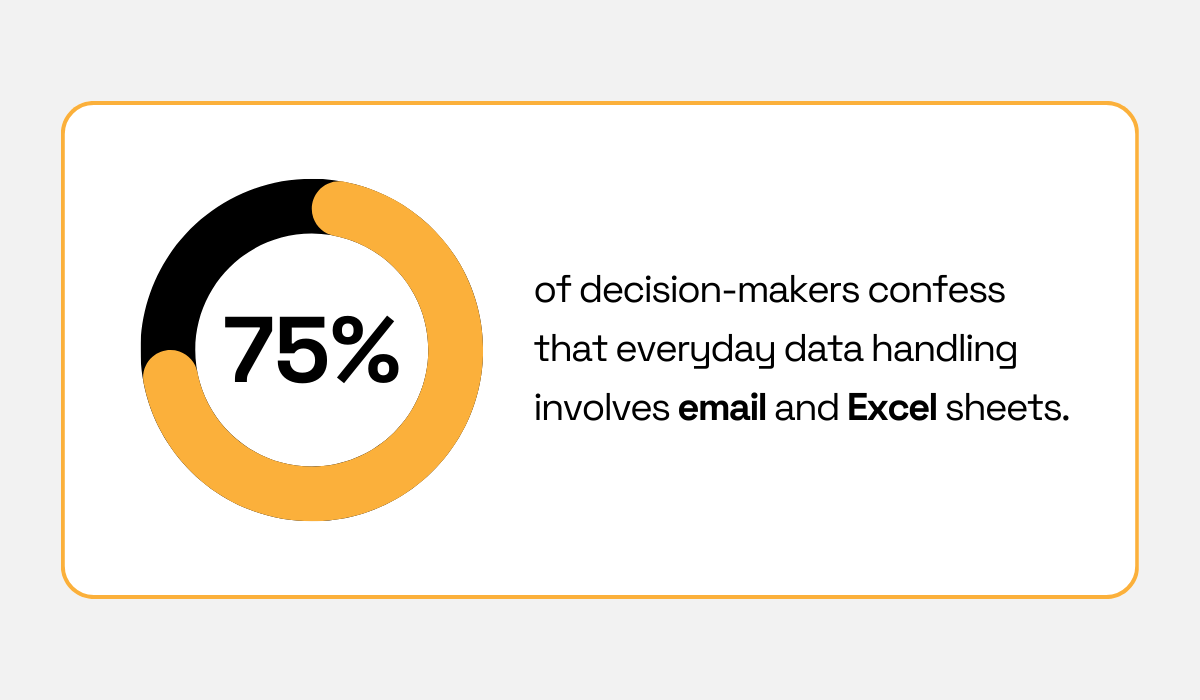 75%

of decision-makers confess that everyday data handling involves email and Excel sheets.